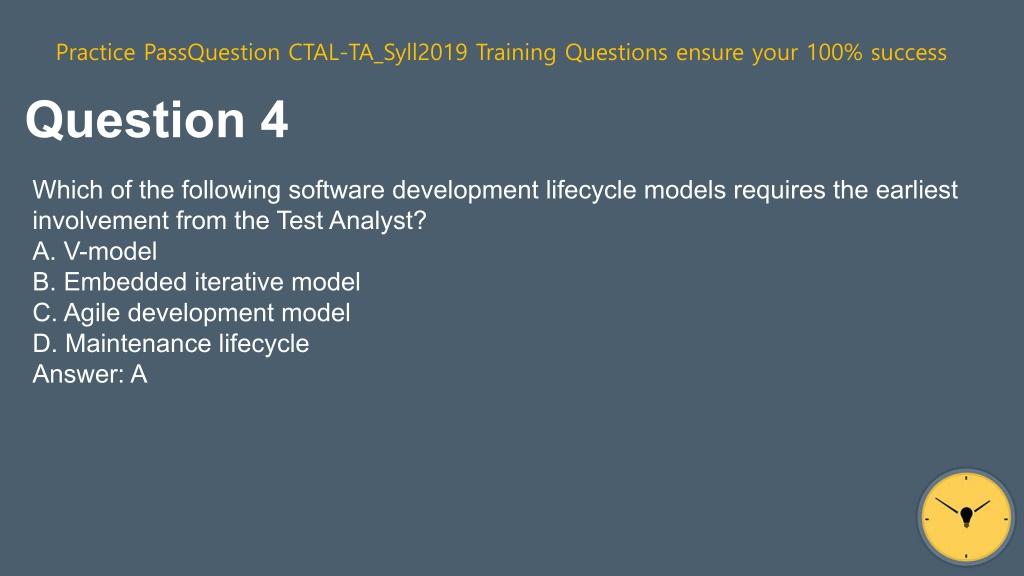 Practice PassQuestion CTAL-TA_Syll2019 Training Questions ensure your 100% success

Question 4

Which of the following software development lifecycle models requires the earliest involvement from the Test Analyst?
A. V-model
B. Embedded iterative model
C. Agile development model
D. Maintenance lifecycle
Answer: A